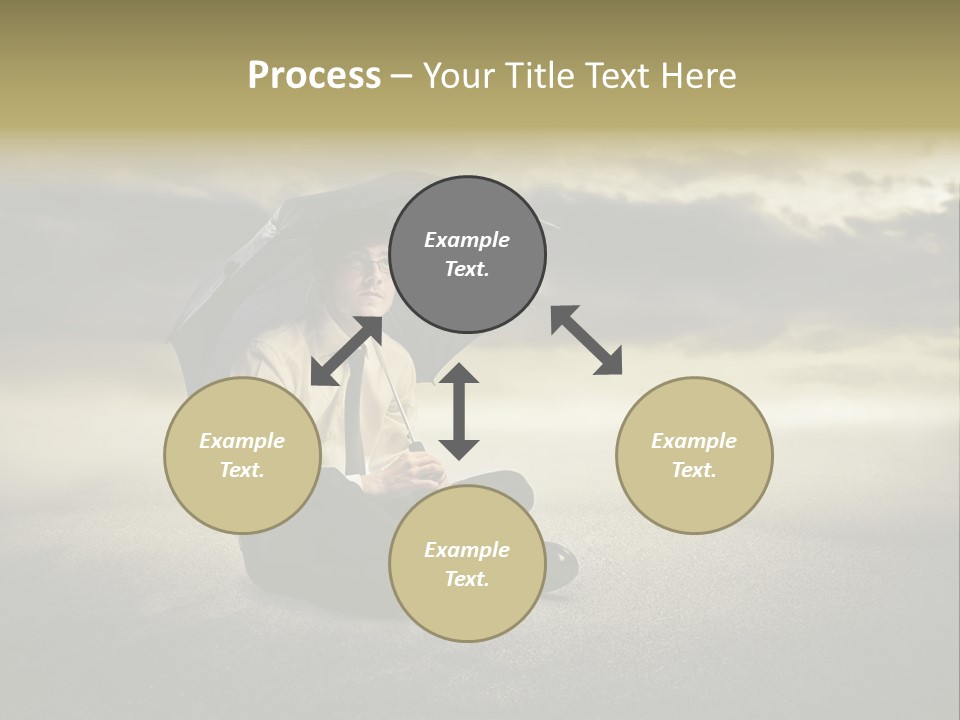 Process – Your Title Text Here

Example Text.

Example Text.

Example Text.

Example Text.